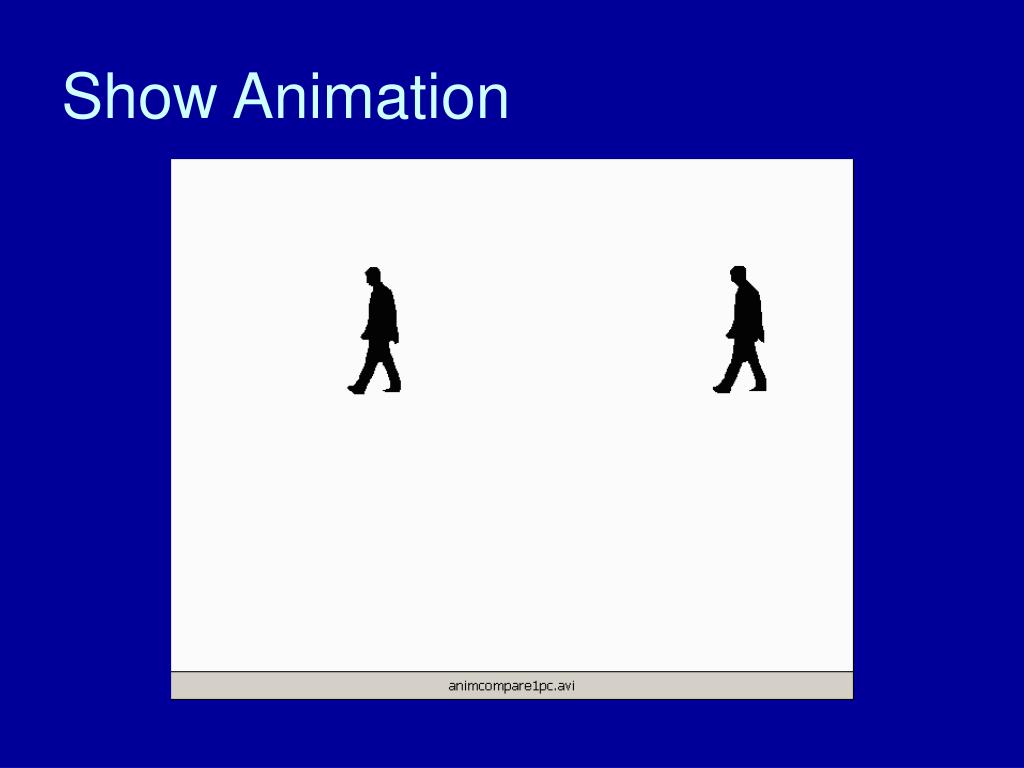 Show Animation

animcompare1pc.avi